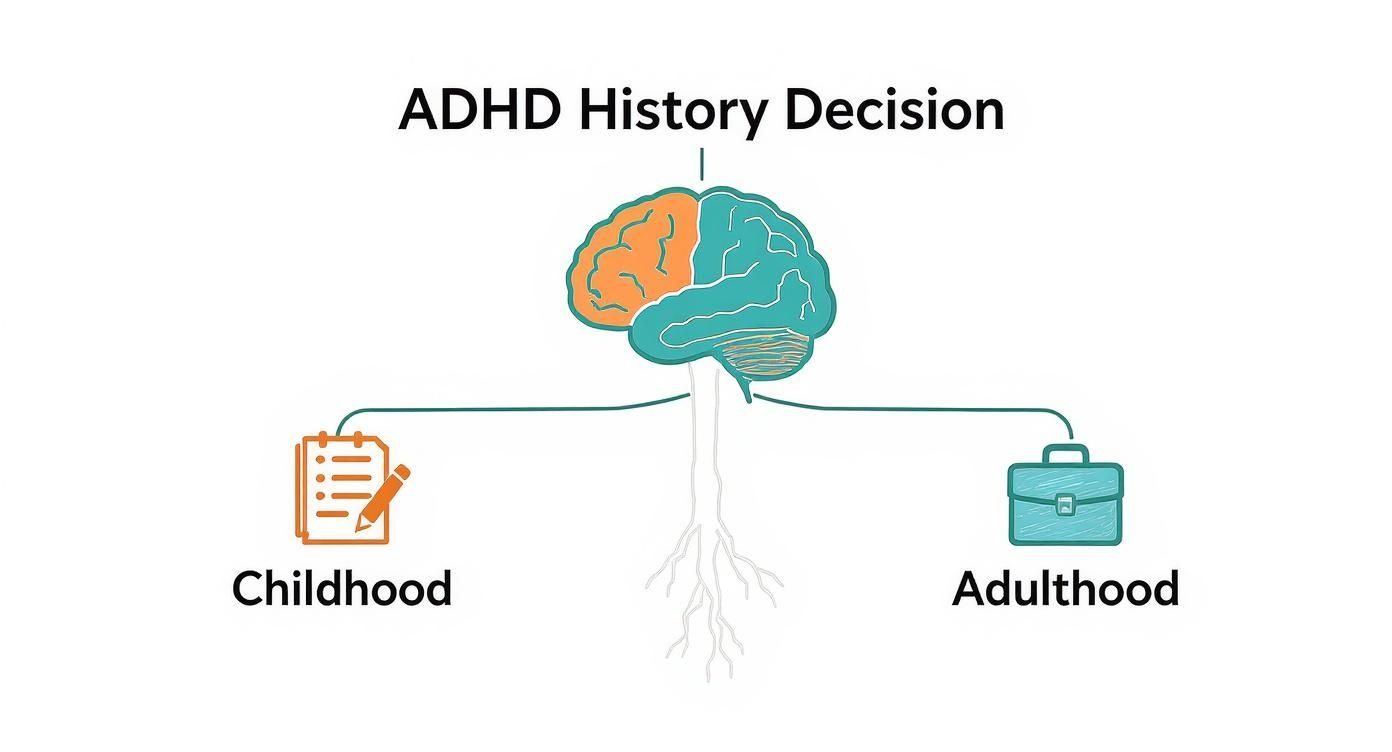 ADHD History Decision

Childhood

Adulthood